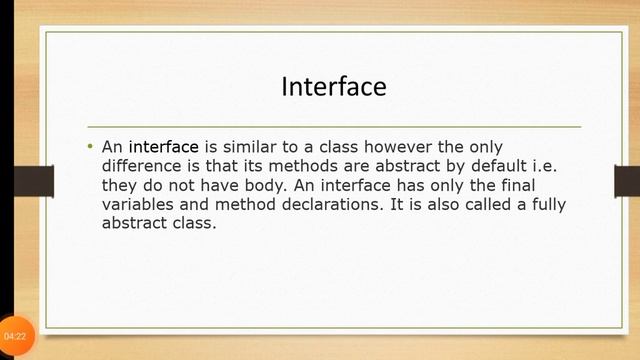 Interface

• An interface is similar to a class however the only difference is that its methods are abstract by default i.e. they do not have body. An interface has only the final variables and method declarations. It is also called a fully abstract class.

04:22